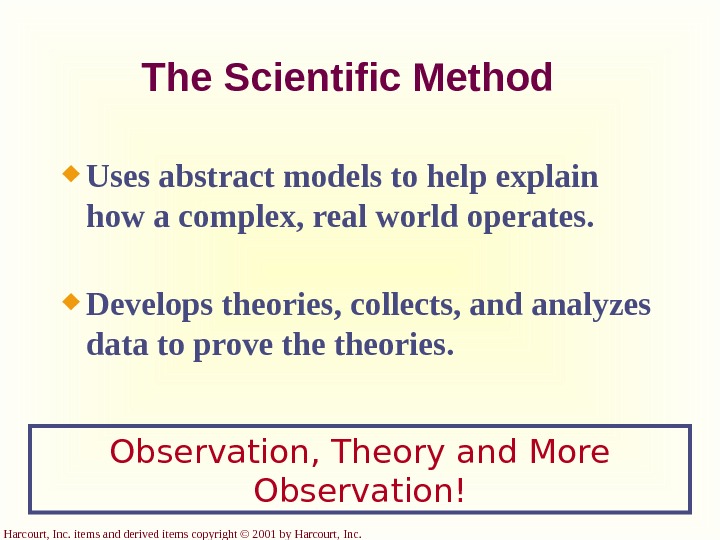 The Scientific Method

Uses abstract models to help explain how a complex, real world operates.

Develops theories, collects, and analyzes data to prove the theories.

Observation, Theory and More Observation!

Harcourt, Inc. items and derived items copyright © 2001 by Harcourt, Inc.